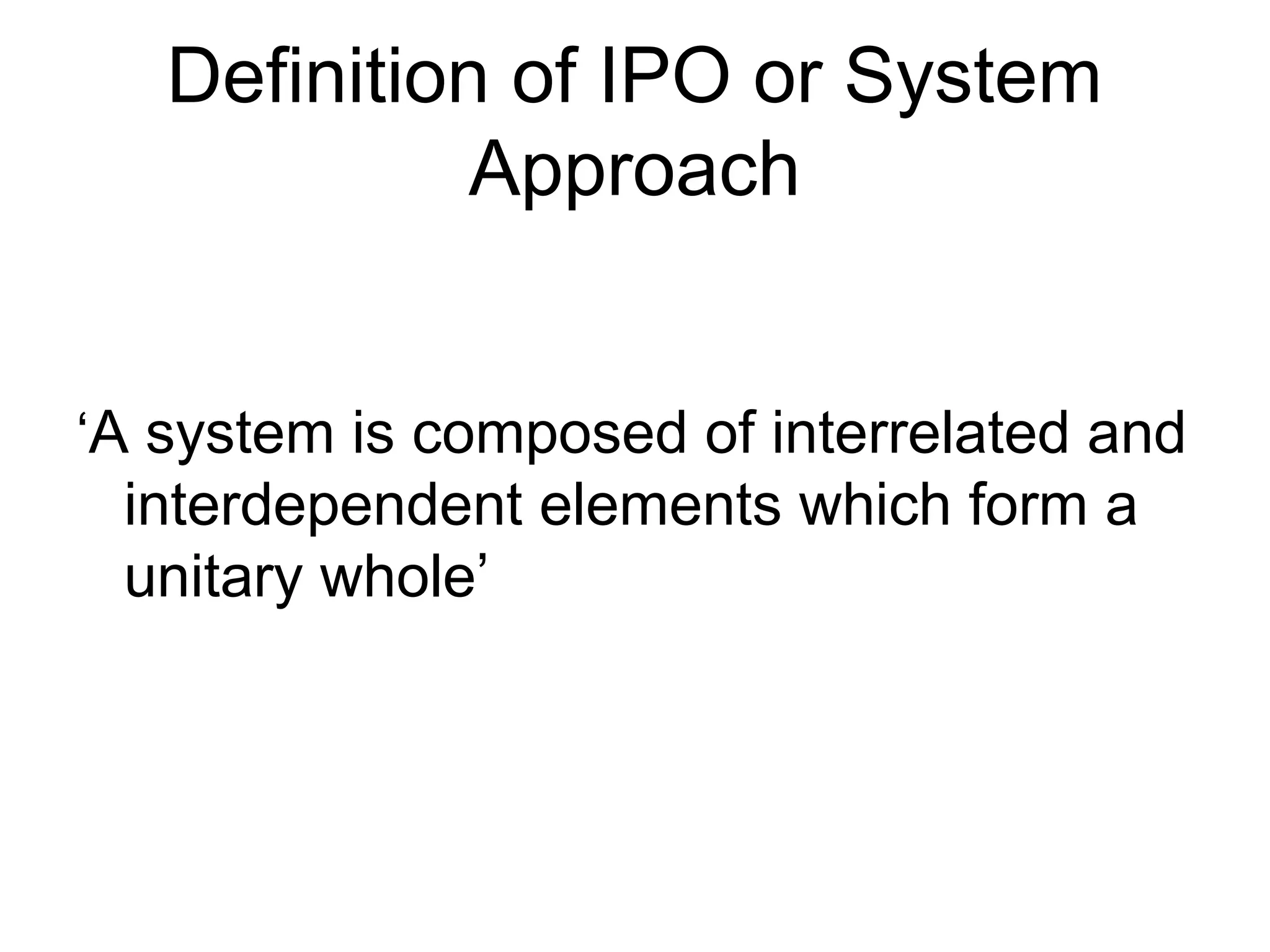 Definition of IPO or System Approach

‘A system is composed of interrelated and interdependent elements which form a unitary whole’